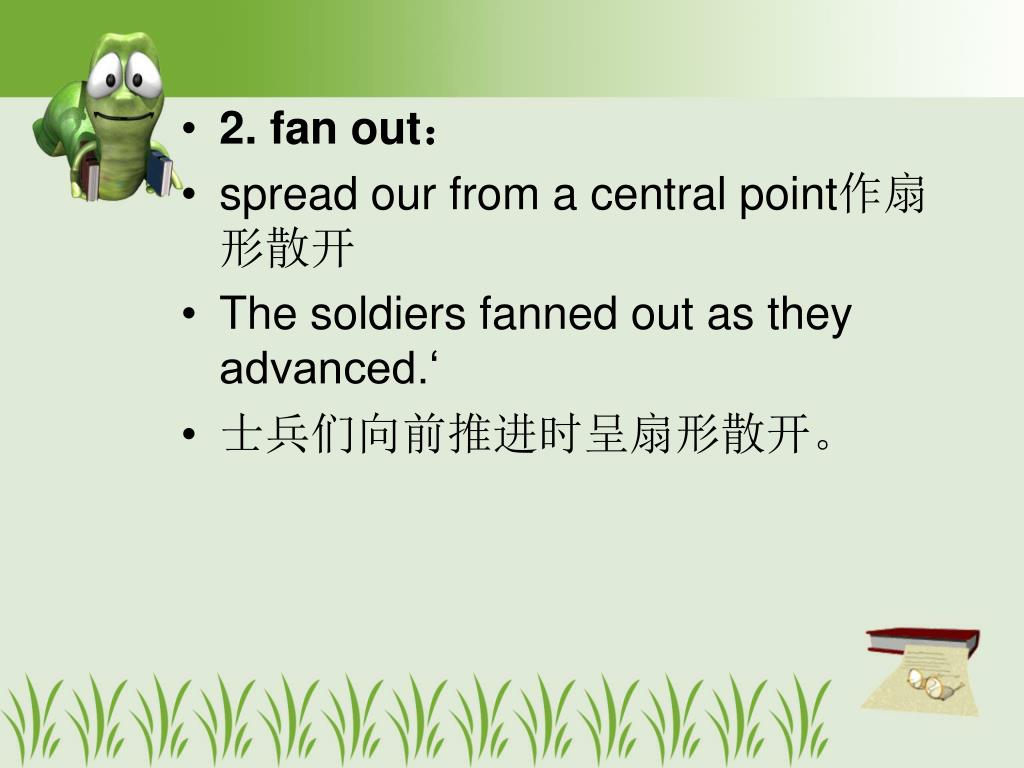 • 2. fan out：
• spread our from a central point作扇形散开
• The soldiers fanned out as they advanced.‘
• 士兵们向前推进时呈扇形散开。